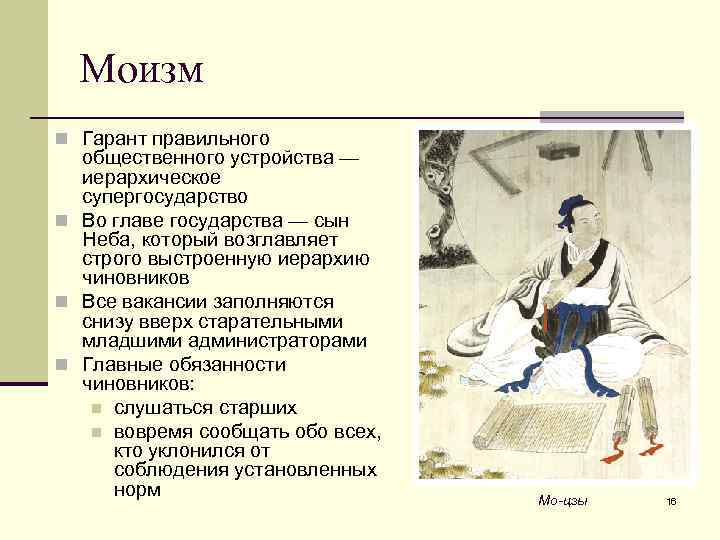 Моизм

Гарант правильного общественного устройства — иерархическое супергосударство

Во главе государства — сын Неба, который возглавляет строго выстроенную иерархию чиновников

Все вакансии заполняются снизу вверх старательными младшими администраторами

Главные обязанности чиновников:

слушаться старших

вовремя сообщать обо всех, кто уклонился от соблюдения установленных норм

Мо-цзы

16